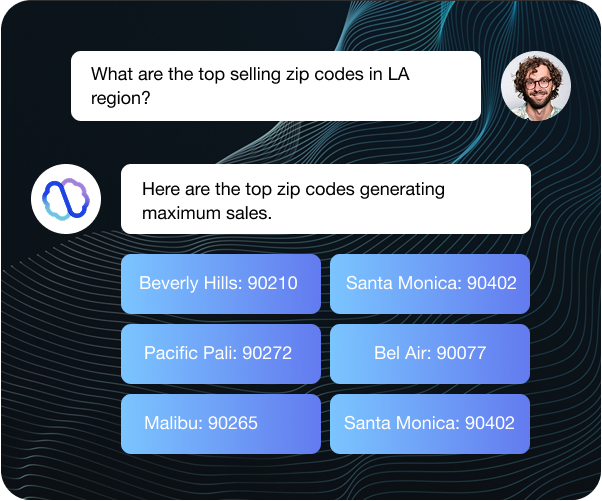 What are the top selling zip codes in LA region?

Here are the top zip codes generating maximum sales.

Beverly Hills: 90210

Santa Monica: 90402

Pacific Pali: 90272

Bel Air: 90077

Malibu: 90265

Santa Monica: 90402